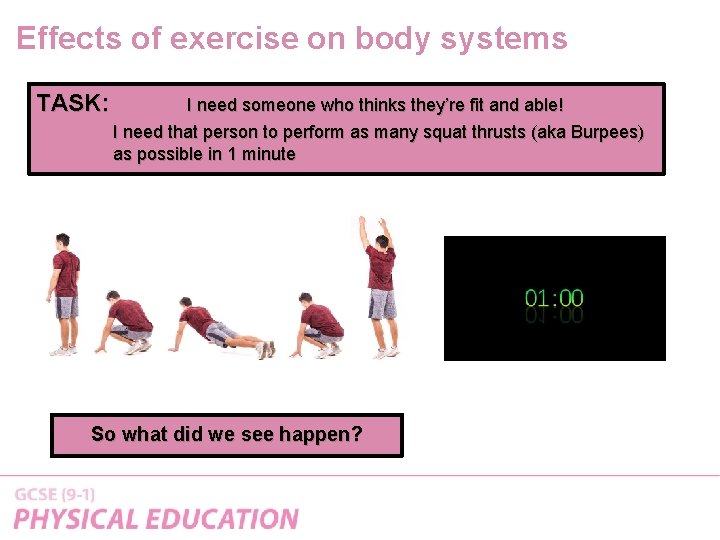 Effects of exercise on body systems

TASK: I need someone who thinks they're fit and able! I need that person to perform as many squat thrusts (aka Burpees) as possible in 1 minute

01:00

So what did we see happen?

GCSE (9-1)
PHYSICAL EDUCATION